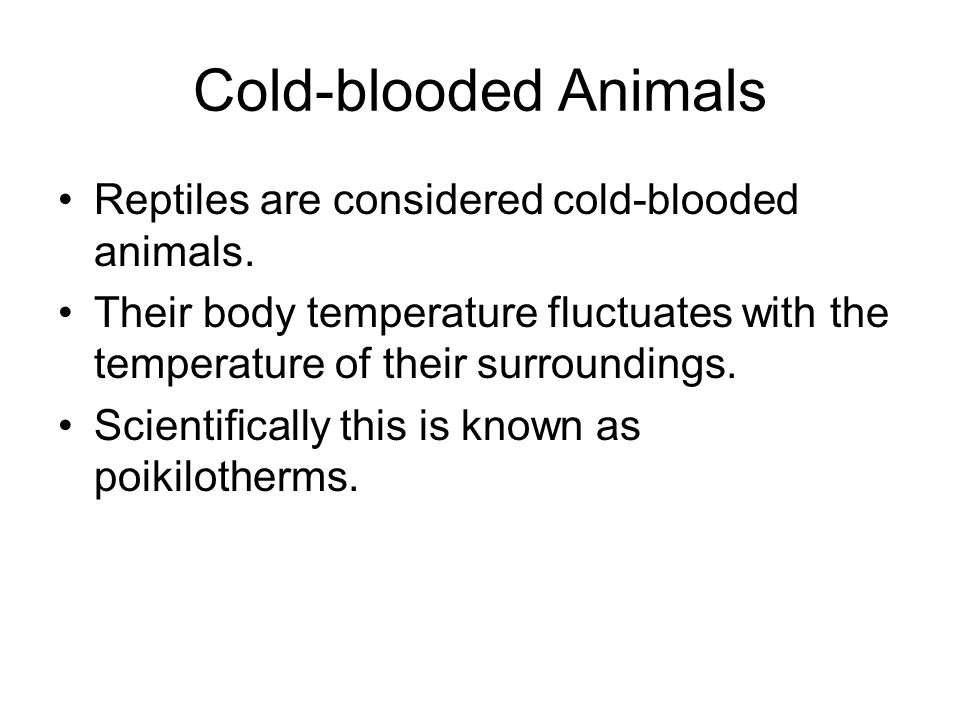 Cold-blooded Animals

• Reptiles are considered cold-blooded animals.
• Their body temperature fluctuates with the temperature of their surroundings.
• Scientifically this is known as poikilotherms.